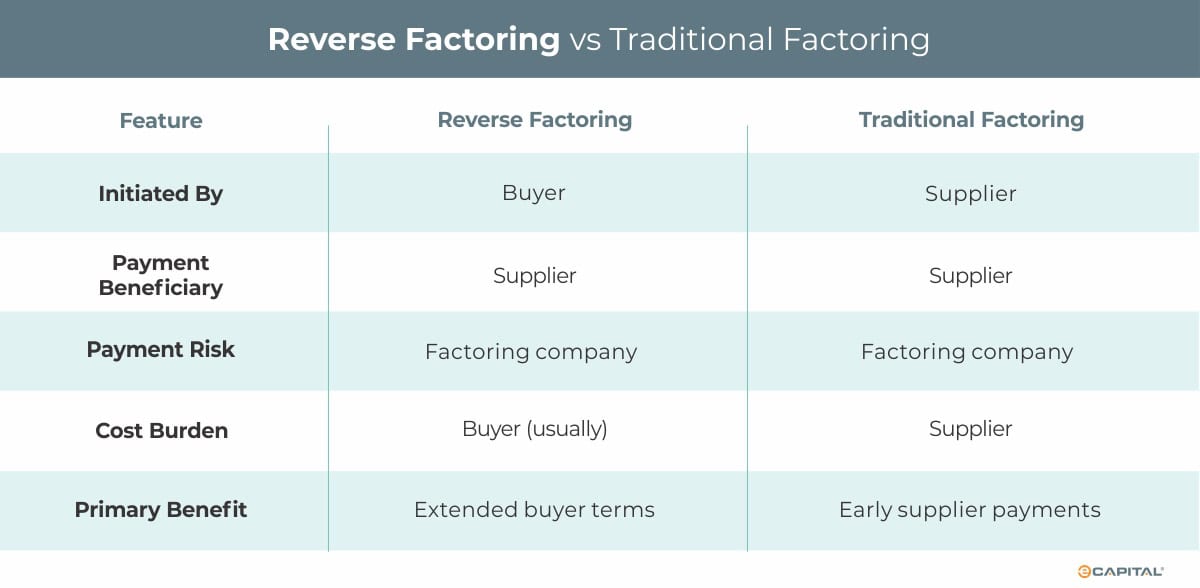 Reverse Factoring vs Traditional Factoring

| Feature | Reverse Factoring | Traditional Factoring |
|---|---|---|
| Initiated By | Buyer | Supplier |
| Payment Beneficiary | Supplier | Supplier |
| Payment Risk | Factoring company | Factoring company |
| Cost Burden | Buyer (usually) | Supplier |
| Primary Benefit | Extended buyer terms | Early supplier payments |

eCAPITAL